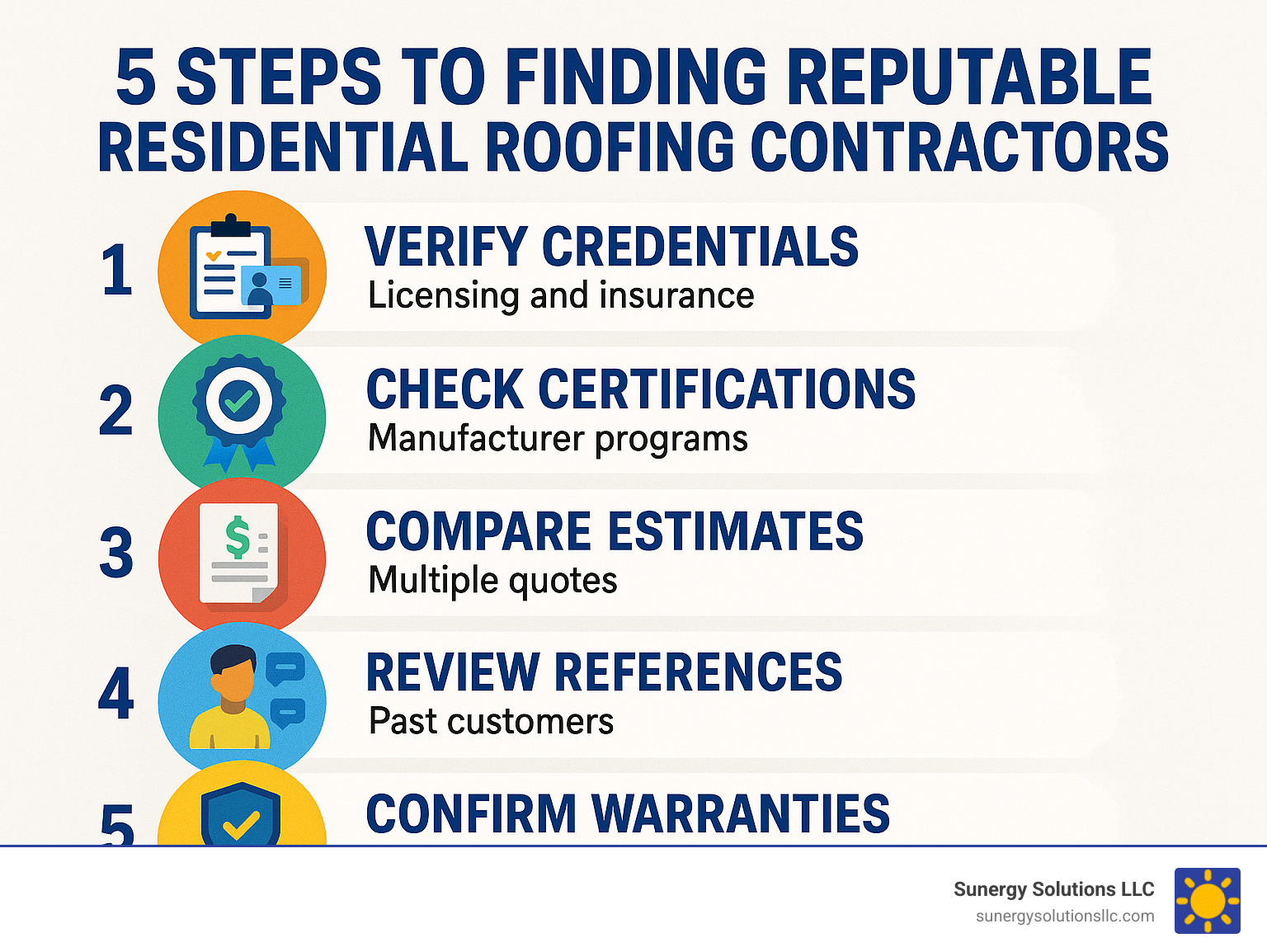 5 STEPS TO FINDING REPUTABLE RESIDENTIAL ROOFING CONTRACTORS

1 VERIFY CREDENTIALS
Licensing and insurance

2 CHECK CERTIFICATIONS
Manufacturer programs

3 COMPARE ESTIMATES
Multiple quotes

4 REVIEW REFERENCES
Past customers

5 CONFIRM WARRANTIES

Sunergy Solutions LLC
sunergysolutionsllc.com